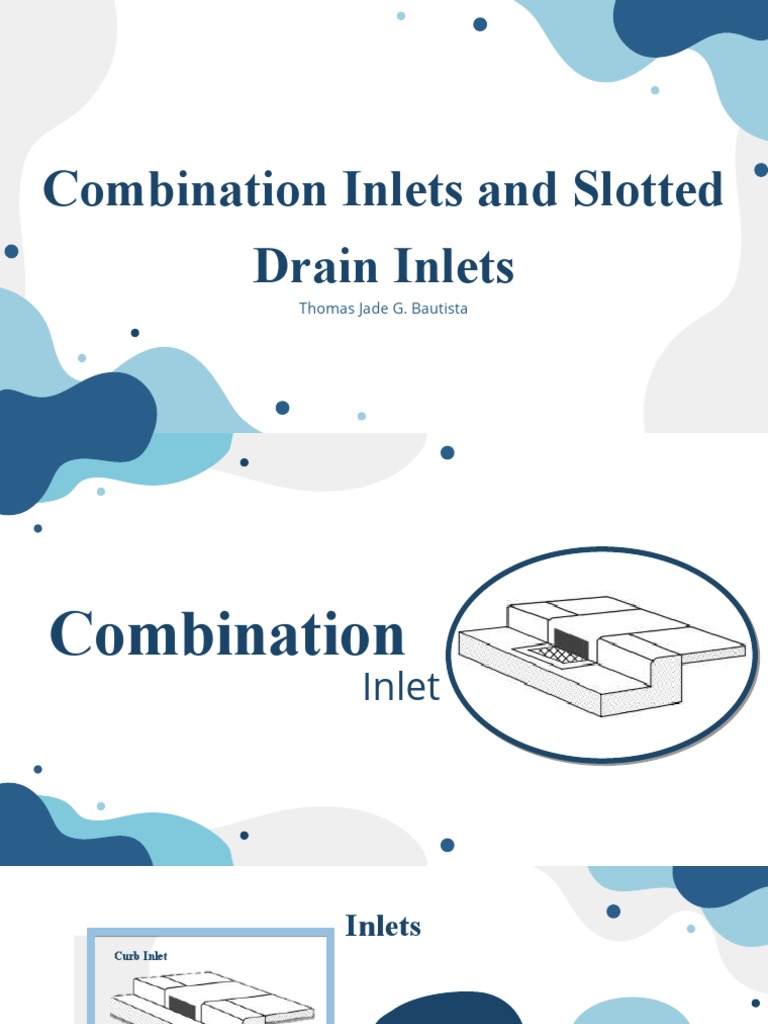 Combination Inlets and Slotted Drain Inlets

Thomas Jade G. Bautista

Combination

Inlet

Inlets

Curb Inlet